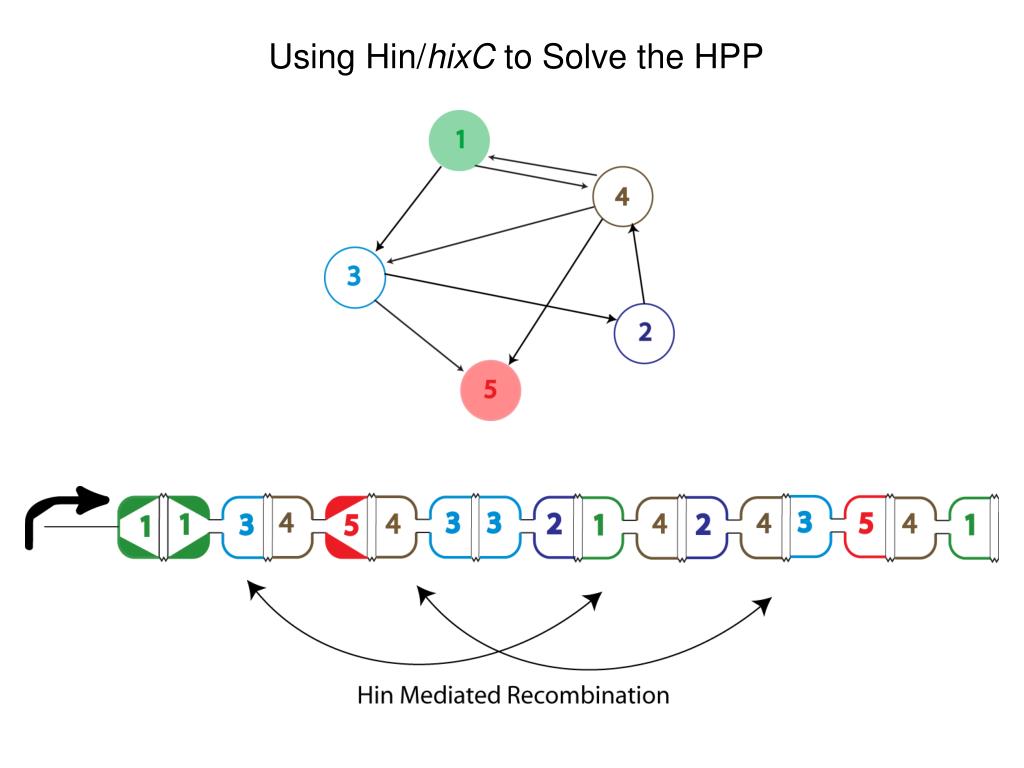 Using Hin/hixC to Solve the HPP

1
4
3
2
5

1 1 3 4 5 4 3 3 2 1 4 2 4 3 5 4 1

Hin Mediated Recombination